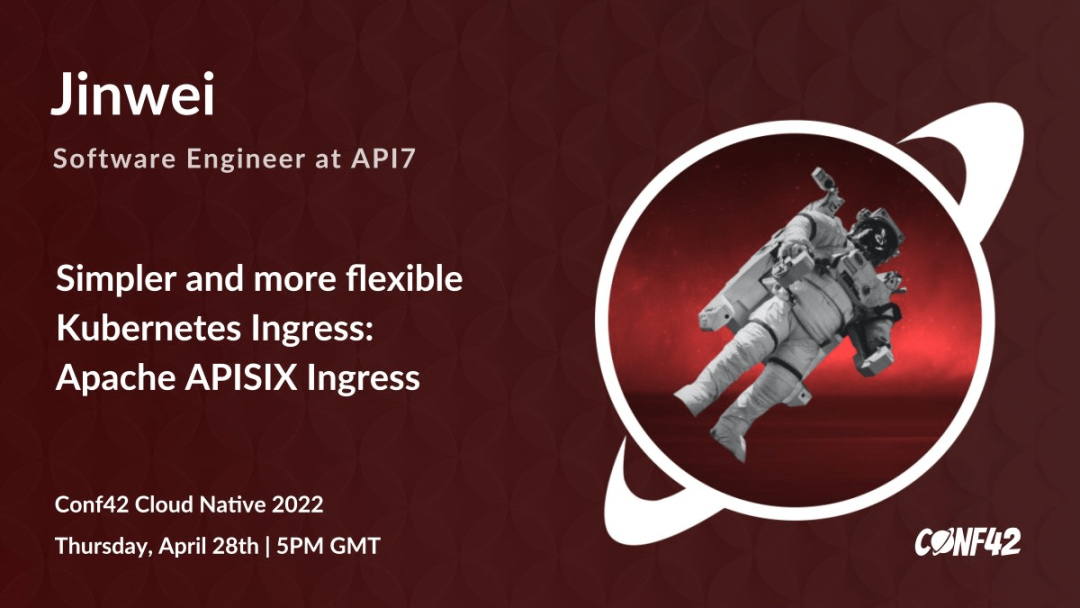 Jinwei

Software Engineer at API7

Simpler and more flexible Kubernetes Ingress: Apache APISIX Ingress

Conf42 Cloud Native 2022

Thursday, April 28th | 5PM GMT

CONF42